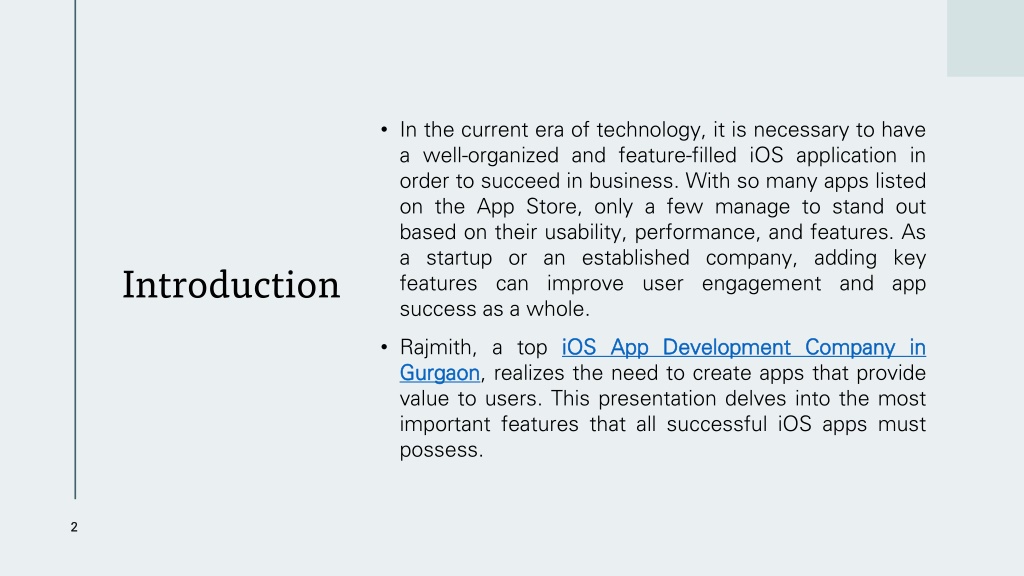 Introduction

• In the current era of technology, it is necessary to have a well-organized and feature-filled iOS application in order to succeed in business. With so many apps listed on the App Store, only a few manage to stand out based on their usability, performance, and features. As a startup or an established company, adding key features can improve user engagement and app success as a whole.

• Rajmith, a top iOS App Development Company in Gurgaon, realizes the need to create apps that provide value to users. This presentation delves into the most important features that all successful iOS apps must possess.

2